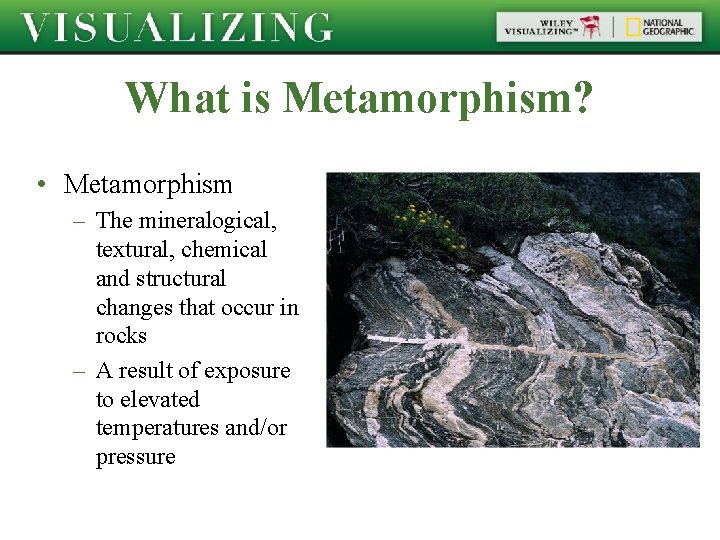 VISUALIZING

WILEY VISUALIZING™ NATIONAL GEOGRAPHIC

What is Metamorphism?

• Metamorphism
 – The mineralogical, textural, chemical and structural changes that occur in rocks
 – A result of exposure to elevated temperatures and/or pressure